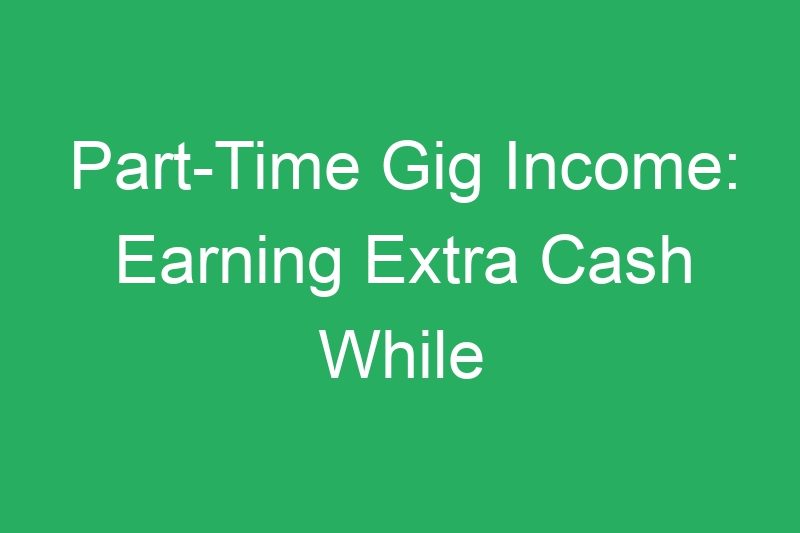 Part-Time Gig Income: Earning Extra Cash While